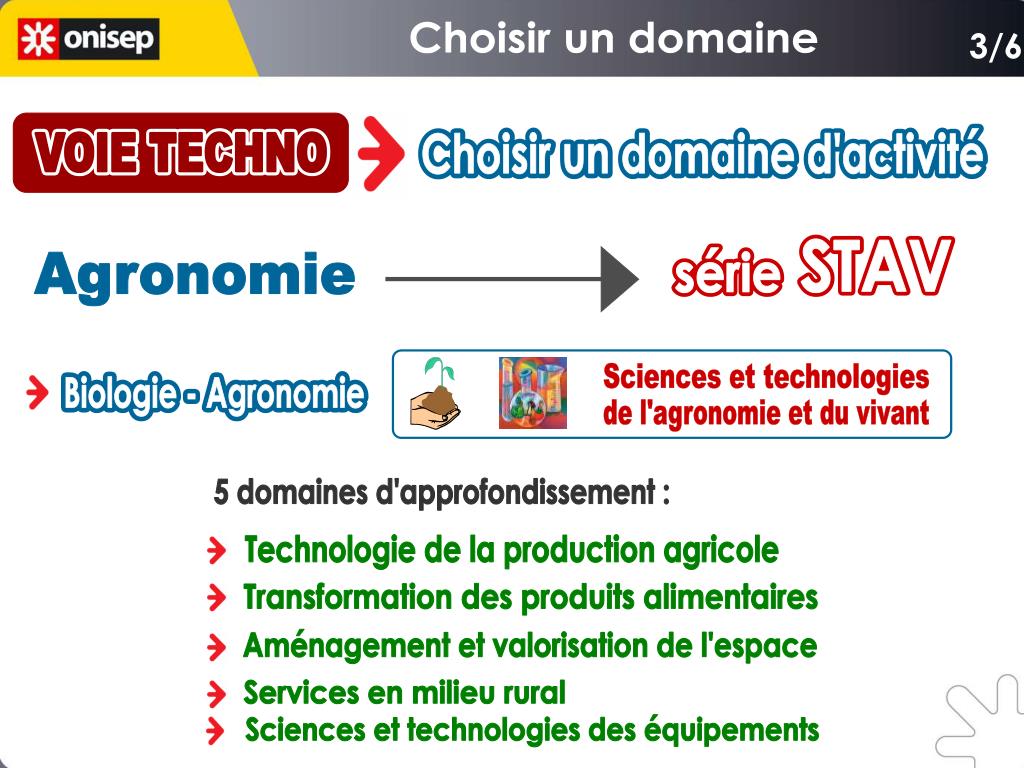 onisep

Choisir un domaine

3/6

VOIE TECHNO

Choisir un domaine d'activité

Agronomie

série STAV

Biologie - Agronomie

Sciences et technologies de l'agronomie et du vivant

5 domaines d'approfondissement :

Technologie de la production agricole

Transformation des produits alimentaires

Aménagement et valorisation de l'espace

Services en milieu rural

Sciences et technologies des équipements